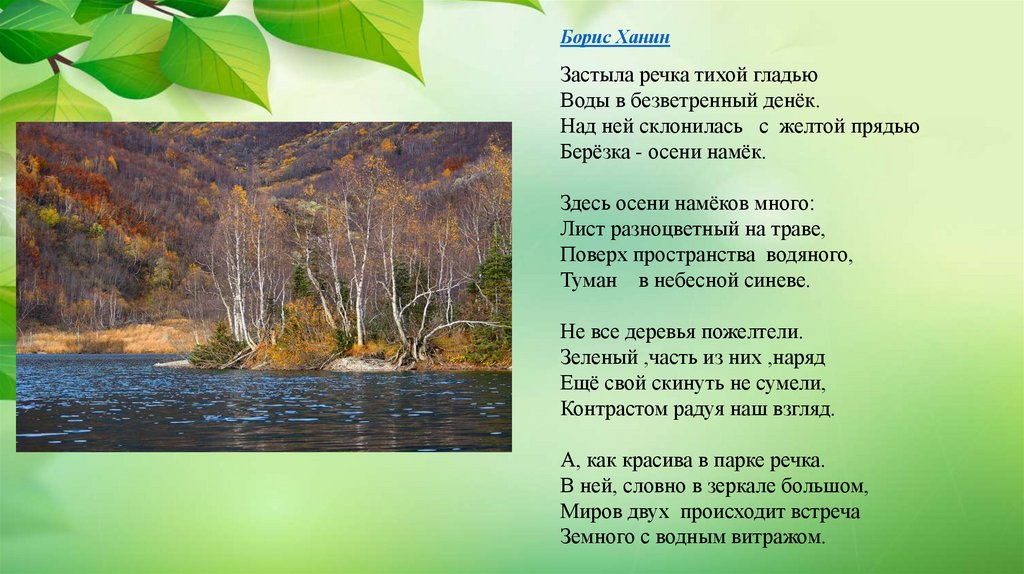 Борис Ханин

Застыла речка тихой гладью
Воды в безветренный денёк.
Над ней склонилась с желтой прядью
Берёзка - осени намёк.

Здесь осени намёков много:
Лист разноцветный на траве,
Поверх пространства водяного,
Туман в небесной синеве.

Не все деревья пожелтели.
Зеленый ,часть из них ,наряд
Ещё свой скинуть не сумели,
Контрастом радуя наш взгляд.

А, как красива в парке речка.
В ней, словно в зеркале большом,
Миров двух происходит встреча
Земного с водным витражом.